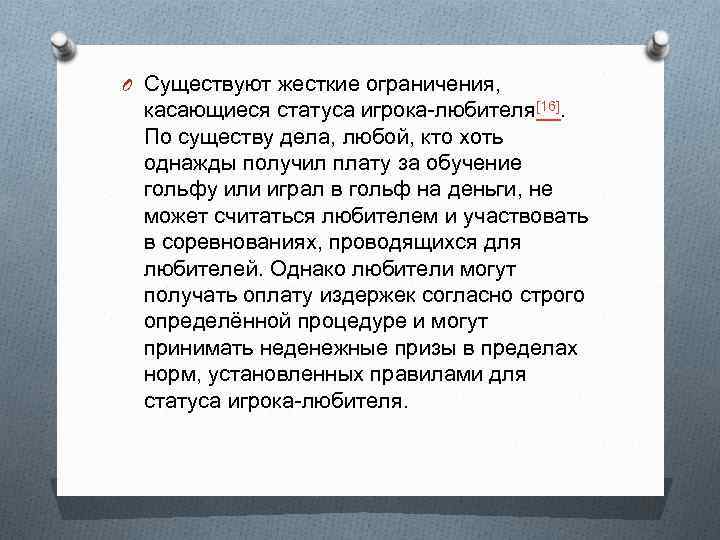 Существуют жесткие ограничения, касающиеся статуса игрока-любителя[16]. По существу дела, любой, кто хоть однажды получил плату за обучение гольфу или играл в гольф на деньги, не может считаться любителем и участвовать в соревнованиях, проводящихся для любителей. Однако любители могут получать оплату издержек согласно строго определённой процедуре и могут принимать неденежные призы в пределах норм, установленных правилами для статуса игрока-любителя.